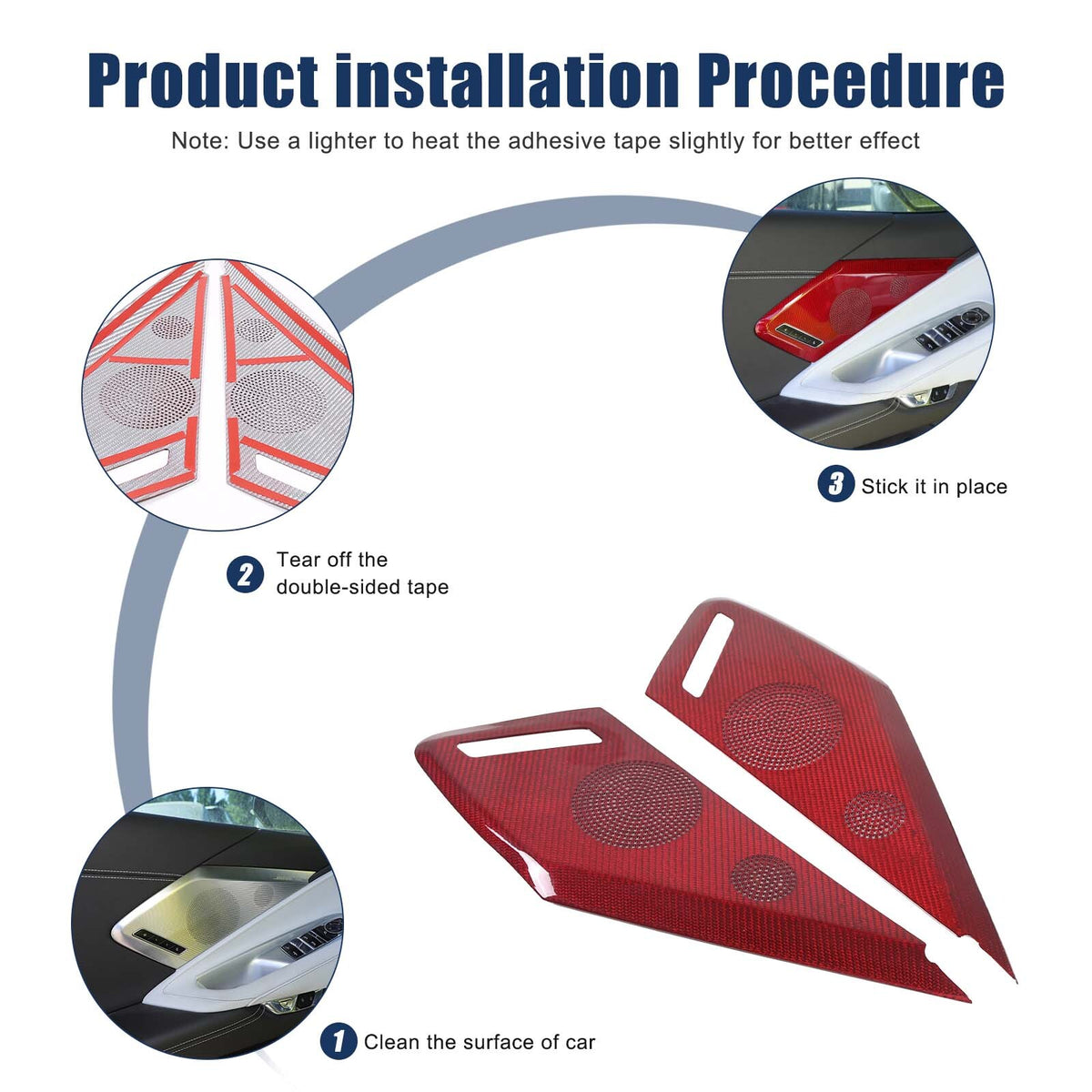 Product installation Procedure

Note: Use a lighter to heat the adhesive tape slightly for better effect

3 Stick it in place

2 Tear off the double-sided tape

1 Clean the surface of car